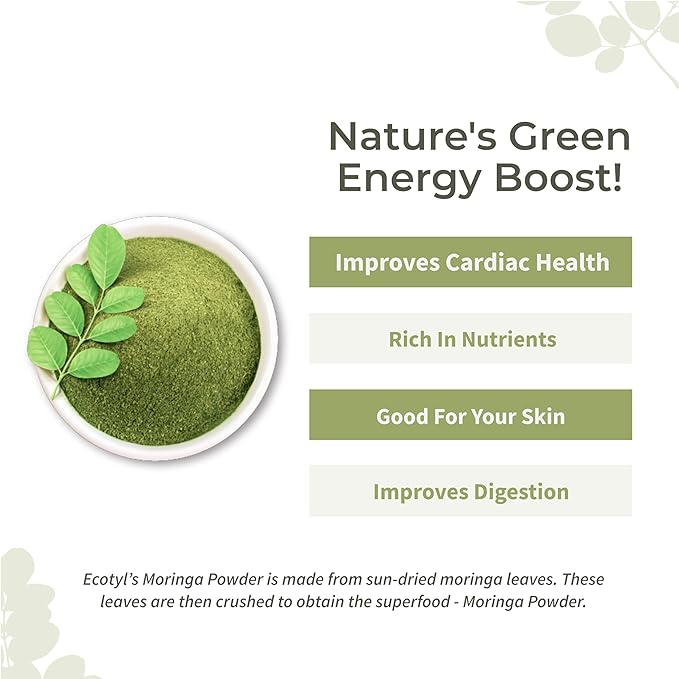 Nature's Green Energy Boost!

Improves Cardiac Health

Rich In Nutrients

Good For Your Skin

Improves Digestion

Ecotyl's Moringa Powder is made from sun-dried moringa leaves. These leaves are then crushed to obtain the superfood - Moringa Powder.